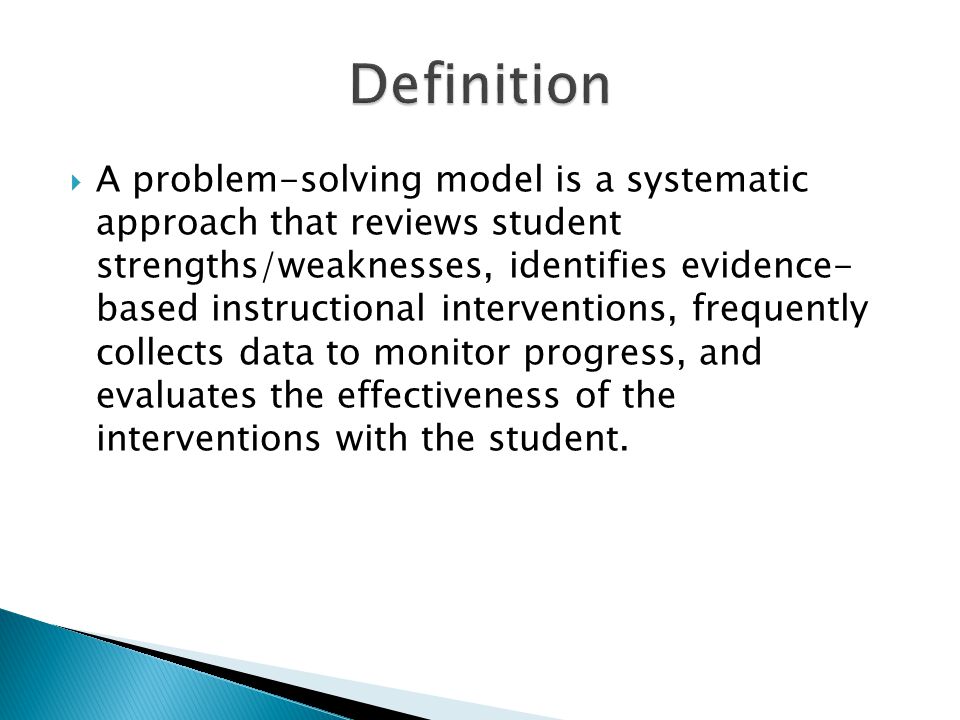 Definition

A problem-solving model is a systematic approach that reviews student strengths/weaknesses, identifies evidence-based instructional interventions, frequently collects data to monitor progress, and evaluates the effectiveness of the interventions with the student.